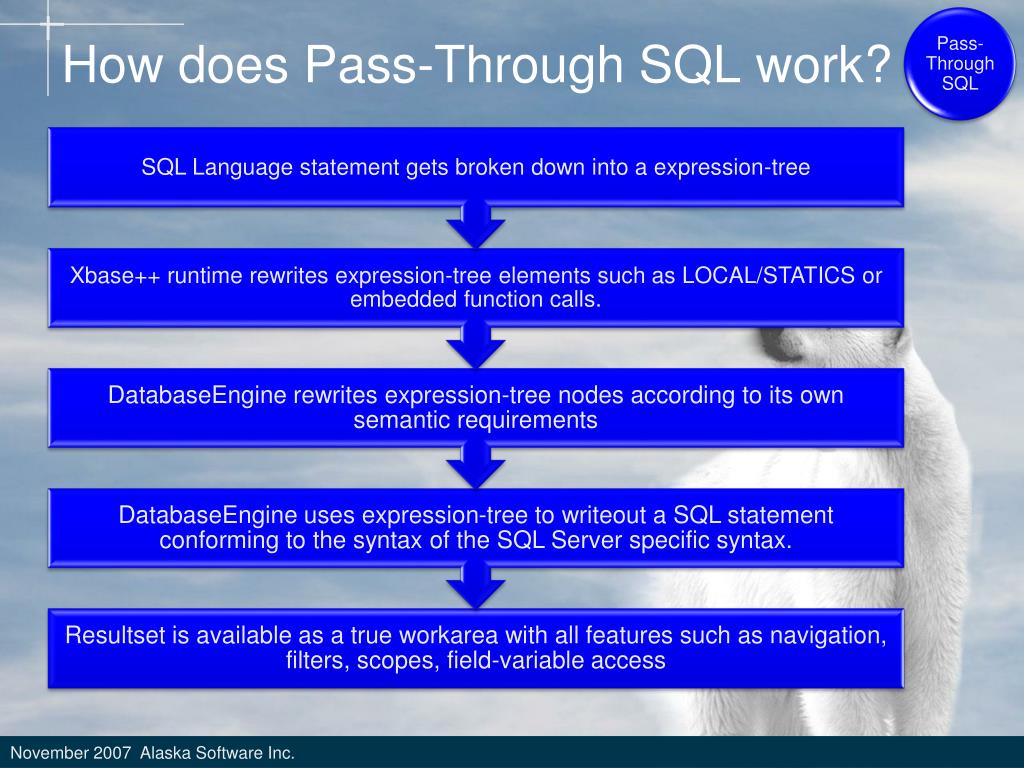 How does Pass-Through SQL work?

Pass-Through SQL

SQL Language statement gets broken down into a expression-tree

Xbase++ runtime rewrites expression-tree elements such as LOCAL/STATICS or embedded function calls.

DatabaseEngine rewrites expression-tree nodes according to its own semantic requirements

DatabaseEngine uses expression-tree to writeout a SQL statement conforming to the syntax of the SQL Server specific syntax.

Resultset is available as a true workarea with all features such as navigation, filters, scopes, field-variable access

November 2007 Alaska Software Inc.